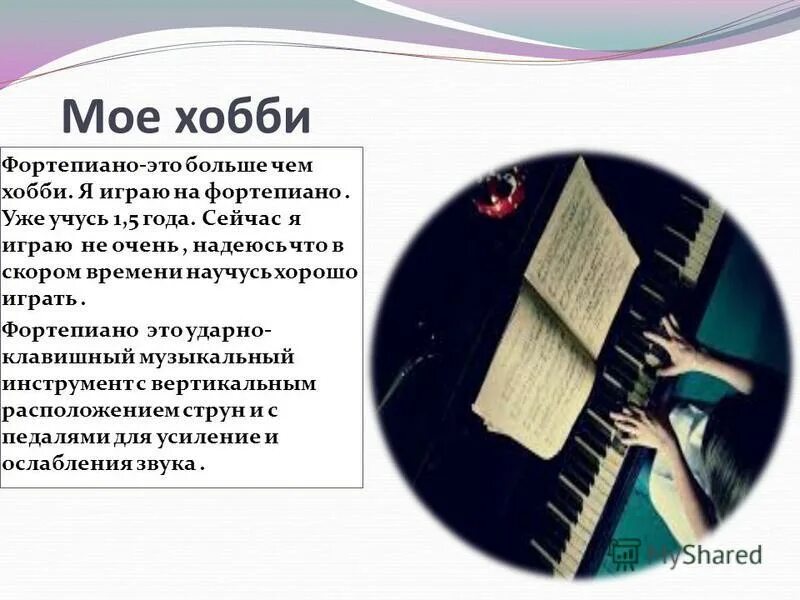 Мое хобби

Фортепиано-это больше чем хобби. Я играю на фортепиано . Уже учусь 1,5 года. Сейчас я играю не очень , надеюсь что в скором времени научусь хорошо играть .

Фортепиано это ударно-клавишный музыкальный инструмент с вертикальным расположением струн и с педалями для усиление и ослабления звука .

MyShared